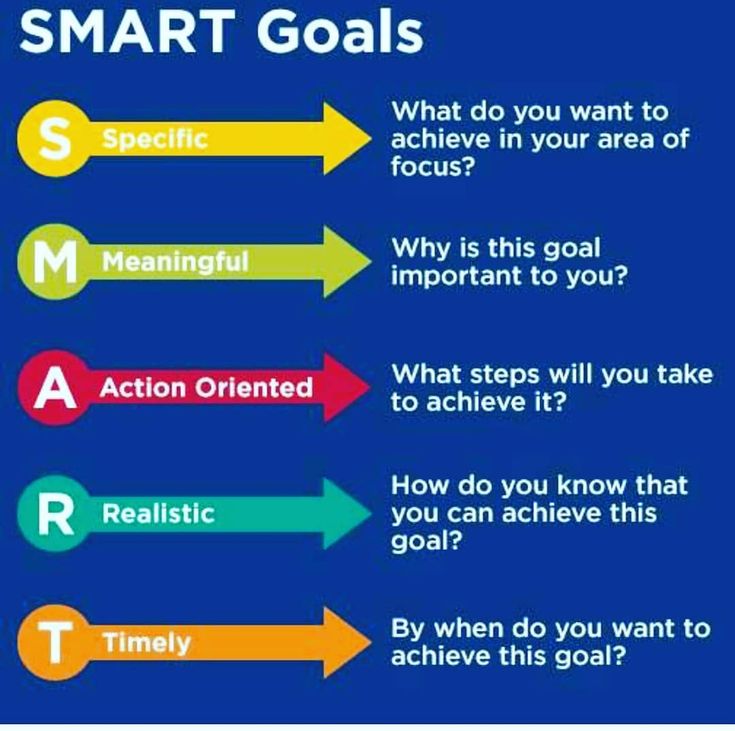 SMART Goals

S Specific

What do you want to achieve in your area of focus?

M Meaningful

Why is this goal important to you?

A Action Oriented

What steps will you take to achieve it?

R Realistic

How do you know that you can achieve this goal?

T Timely

By when do you want to achieve this goal?